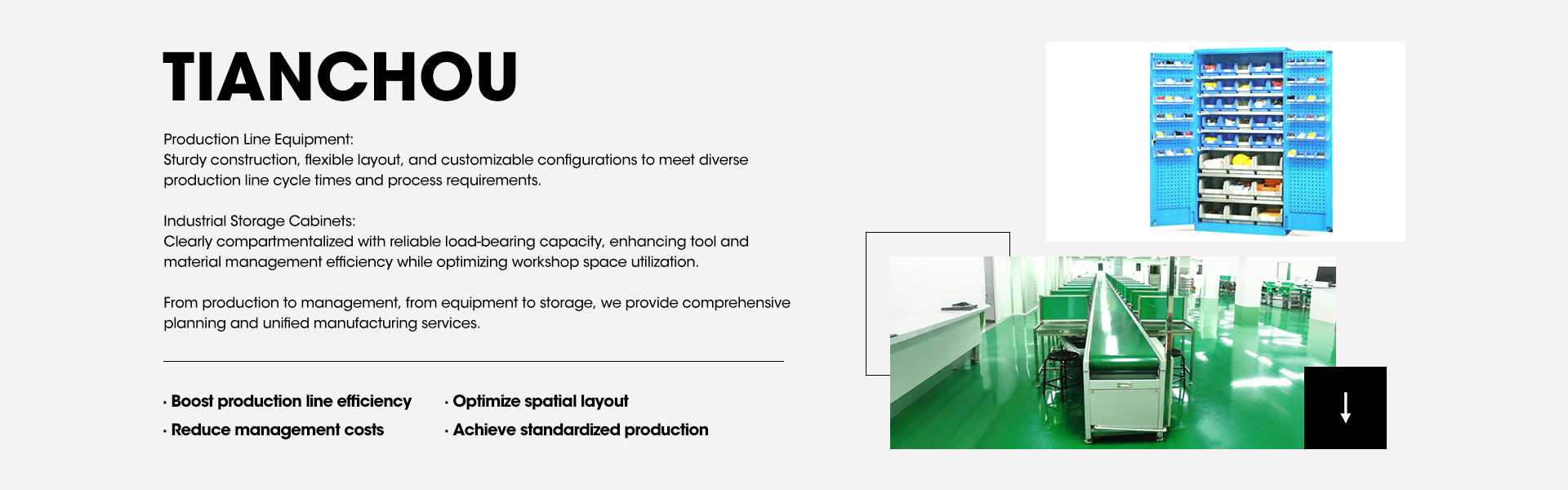 TIANCHOU

Production Line Equipment:
Sturdy construction, flexible layout, and customizable configurations to meet diverse production line cycle times and process requirements.

Industrial Storage Cabinets:
Clearly compartmentalized with reliable load-bearing capacity, enhancing tool and material management efficiency while optimizing workshop space utilization.

From production to management, from equipment to storage, we provide comprehensive planning and unified manufacturing services.

· Boost production line efficiency
· Reduce management costs

· Optimize spatial layout
· Achieve standardized production